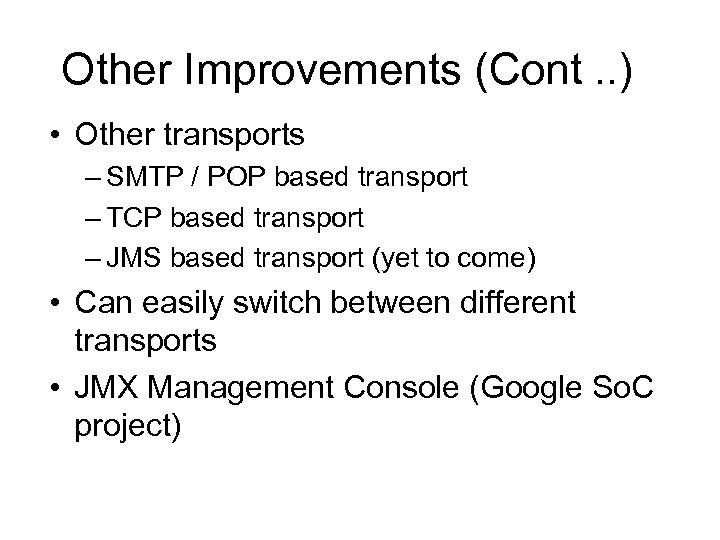 Other Improvements (Cont ..)

• Other transports
– SMTP / POP based transport
– TCP based transport
– JMS based transport (yet to come)

• Can easily switch between different transports

• JMX Management Console (Google SoC project)